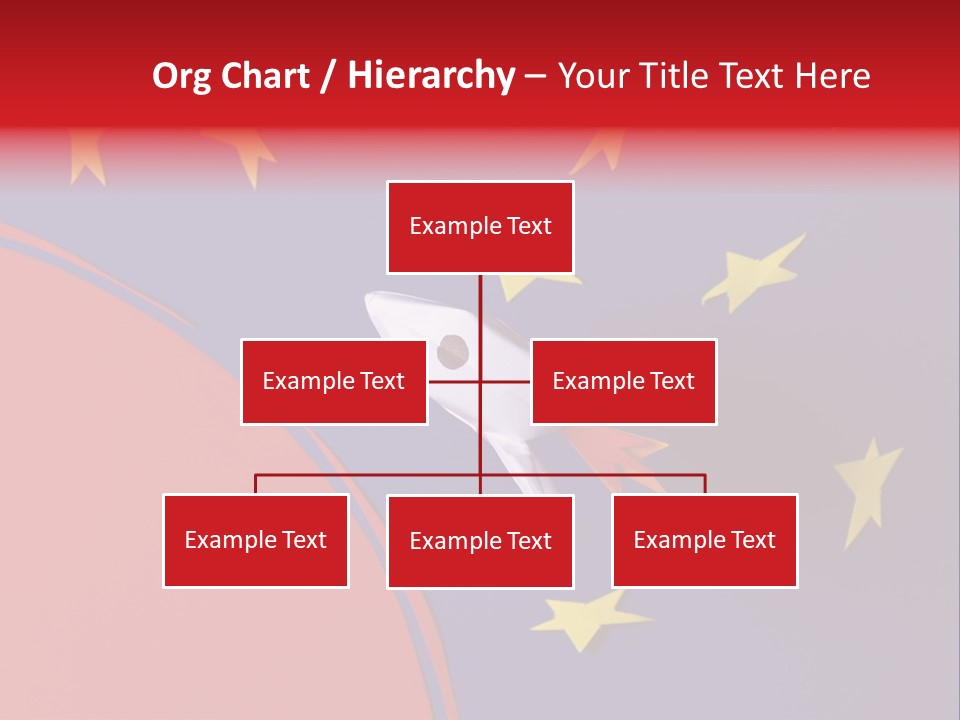 Org Chart / Hierarchy – Your Title Text Here

Example Text

Example Text

Example Text

Example Text

Example Text

Example Text